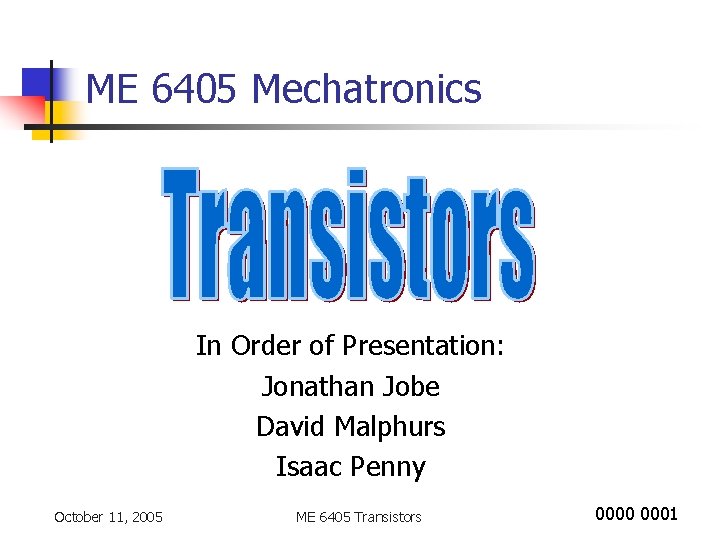 ME 6405 Mechatronics

Transistors

In Order of Presentation:
Jonathan Jobe
David Malphurs
Isaac Penny

October 11, 2005

ME 6405 Transistors

0000 0001